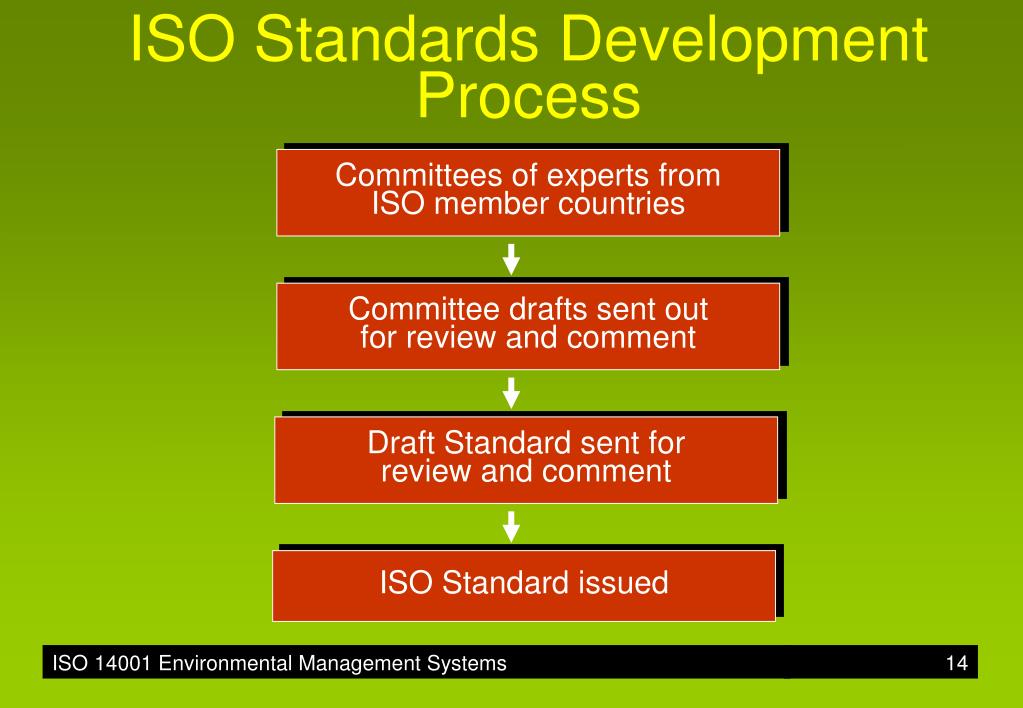 ISO Standards Development Process

Committees of experts from ISO member countries

Committee drafts sent out for review and comment

Draft Standard sent for review and comment

ISO Standard issued

ISO 14001 Environmental Management Systems

14